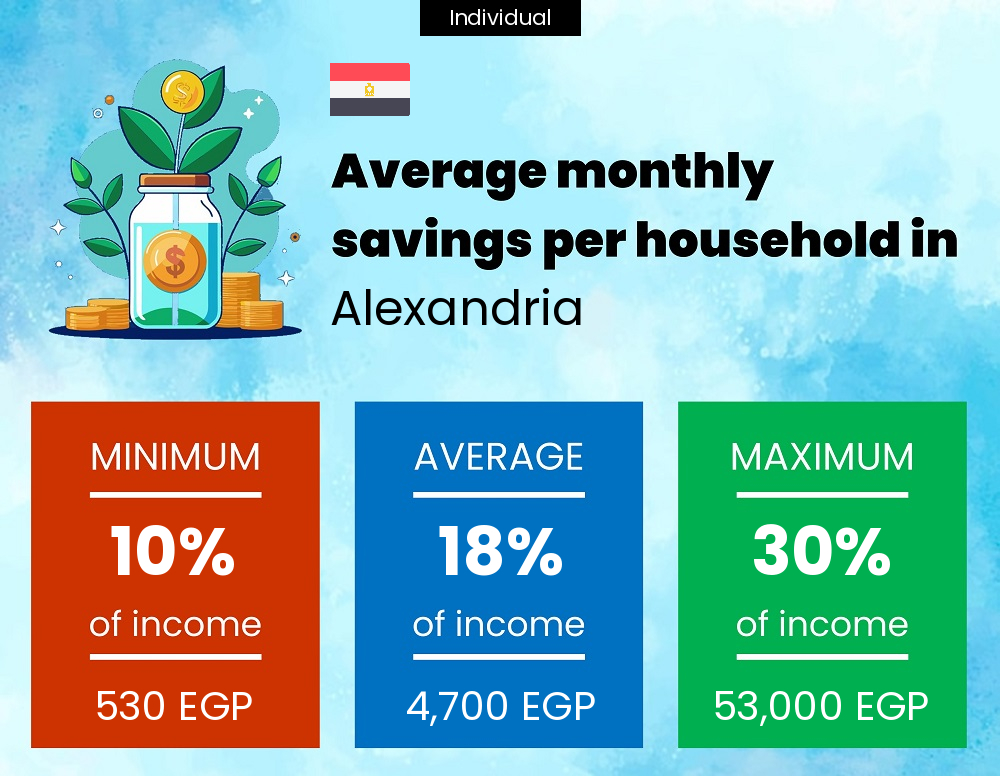 Individual

Average monthly savings per household in Alexandria

MINIMUM
10%
of income
530 EGP

AVERAGE
18%
of income
4,700 EGP

MAXIMUM
30%
of income
53,000 EGP